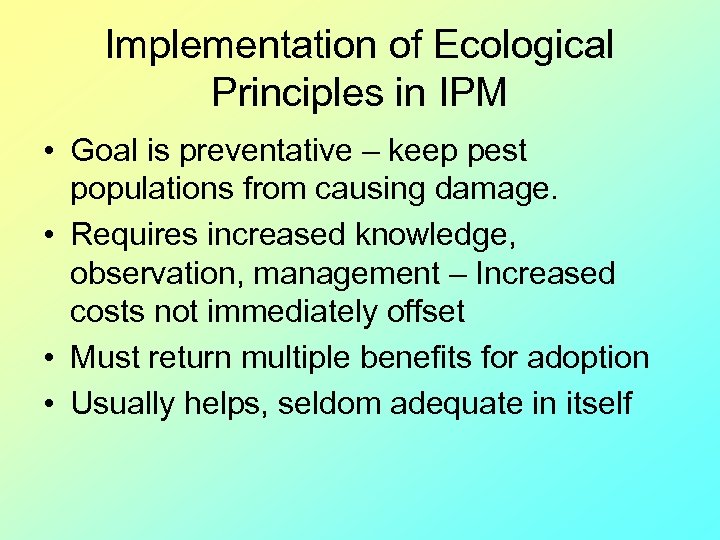 Implementation of Ecological Principles in IPM

• Goal is preventative – keep pest populations from causing damage.
• Requires increased knowledge, observation, management – Increased costs not immediately offset
• Must return multiple benefits for adoption
• Usually helps, seldom adequate in itself